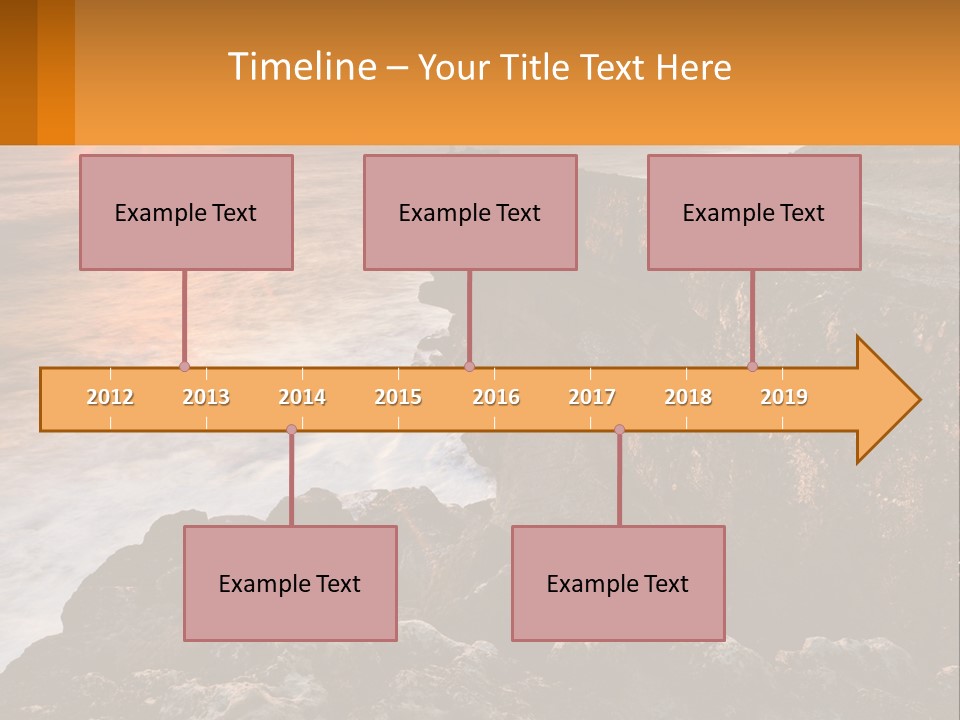 Timeline – Your Title Text Here

Example Text

Example Text

Example Text

2012 2013 2014 2015 2016 2017 2018 2019

Example Text

Example Text